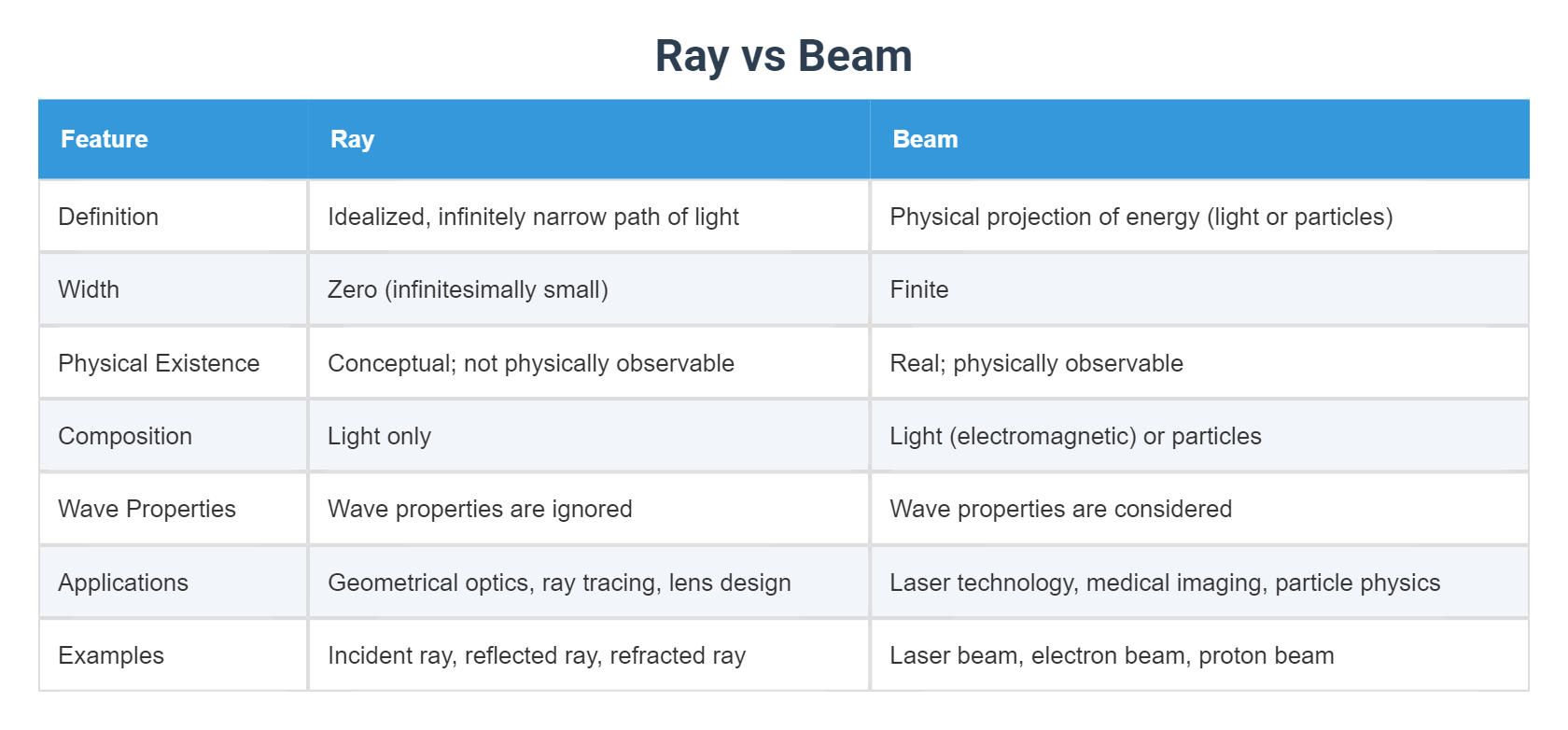 Ray vs Beam

| Feature | Ray | Beam |
|---|---|---|
| Definition | Idealized, infinitely narrow path of light | Physical projection of energy (light or particles) |
| Width | Zero (infinitesimally small) | Finite |
| Physical Existence | Conceptual; not physically observable | Real; physically observable |
| Composition | Light only | Light (electromagnetic) or particles |
| Wave Properties | Wave properties are ignored | Wave properties are considered |
| Applications | Geometrical optics, ray tracing, lens design | Laser technology, medical imaging, particle physics |
| Examples | Incident ray, reflected ray, refracted ray | Laser beam, electron beam, proton beam |